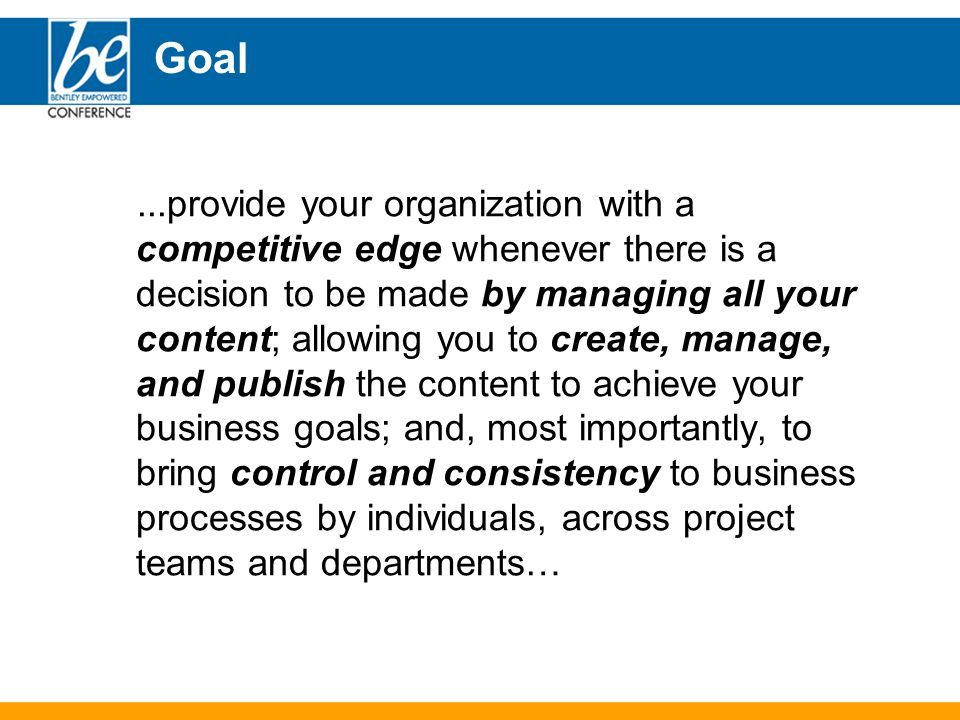 be
BENTLEY EMPOWERED
CONFERENCE

Goal

...provide your organization with a competitive edge whenever there is a decision to be made by managing all your content; allowing you to create, manage, and publish the content to achieve your business goals; and, most importantly, to bring control and consistency to business processes by individuals, across project teams and departments…